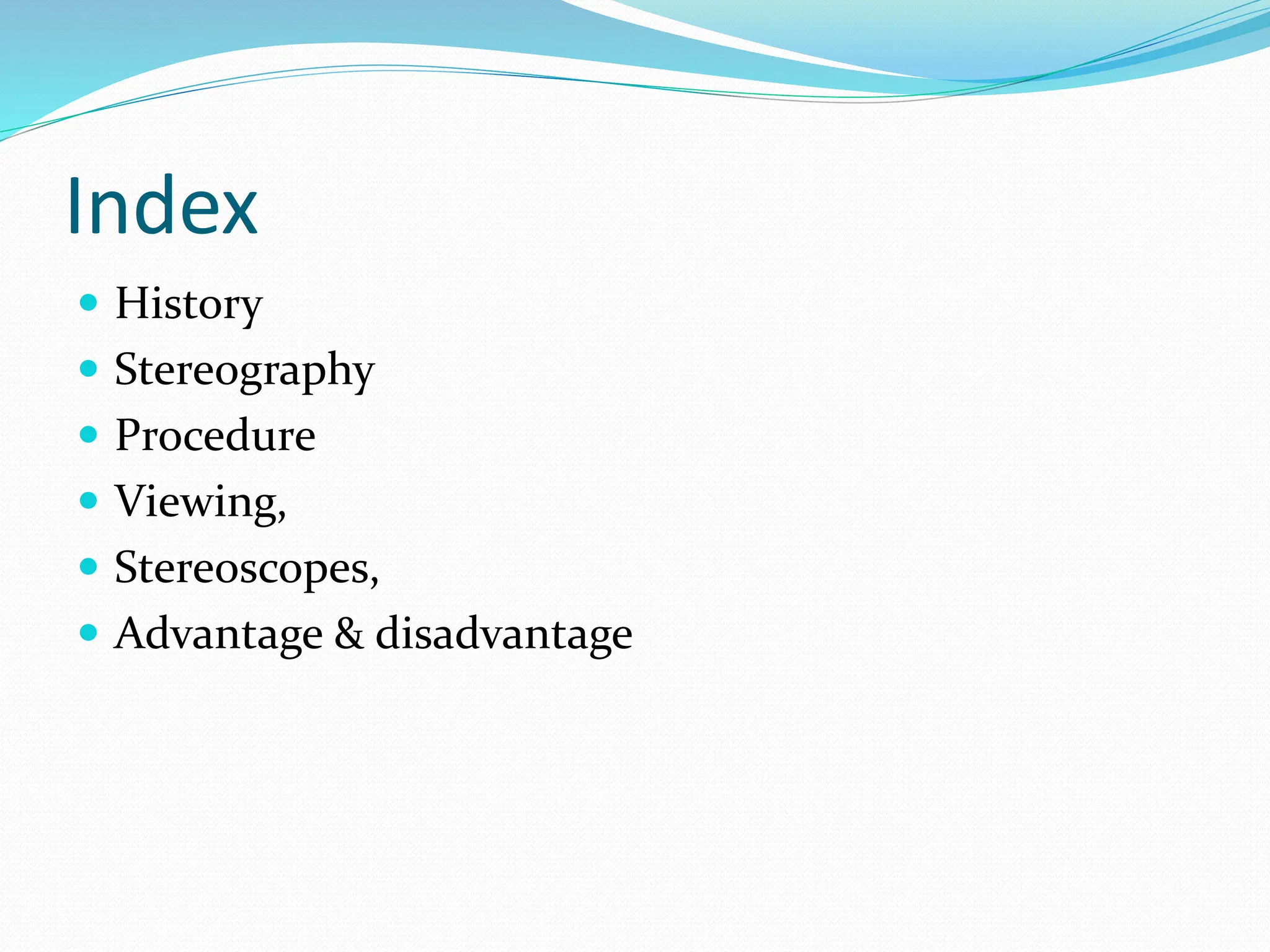 Index

- History
- Stereography
- Procedure
- Viewing,
- Stereoscopes,
- Advantage & disadvantage